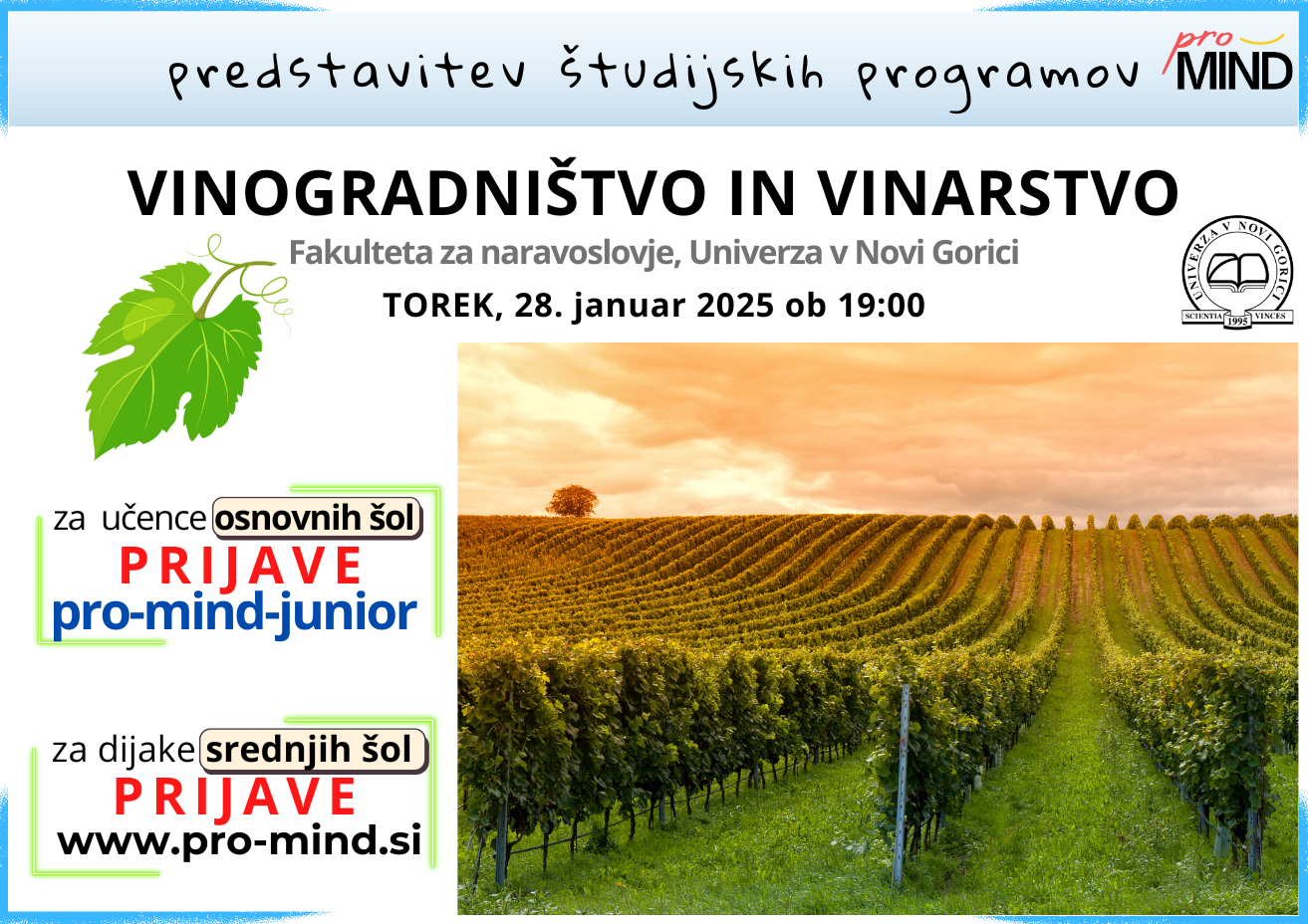 predstavitev študijskih programov

pro MIND

VINOGRADNIŠTVO IN VINARSTVO

Fakulteta za naravoslovje, Univerza v Novi Gorici

TOREK, 28. januar 2025 ob 19:00

UNIVERZA V NOVI GORICI
SCIENTIA 1995 VINCES

za učence osnovnih šol
PRIJAVE
pro-mind-junior

za dijake srednjih šol
PRIJAVE
www.pro-mind.si